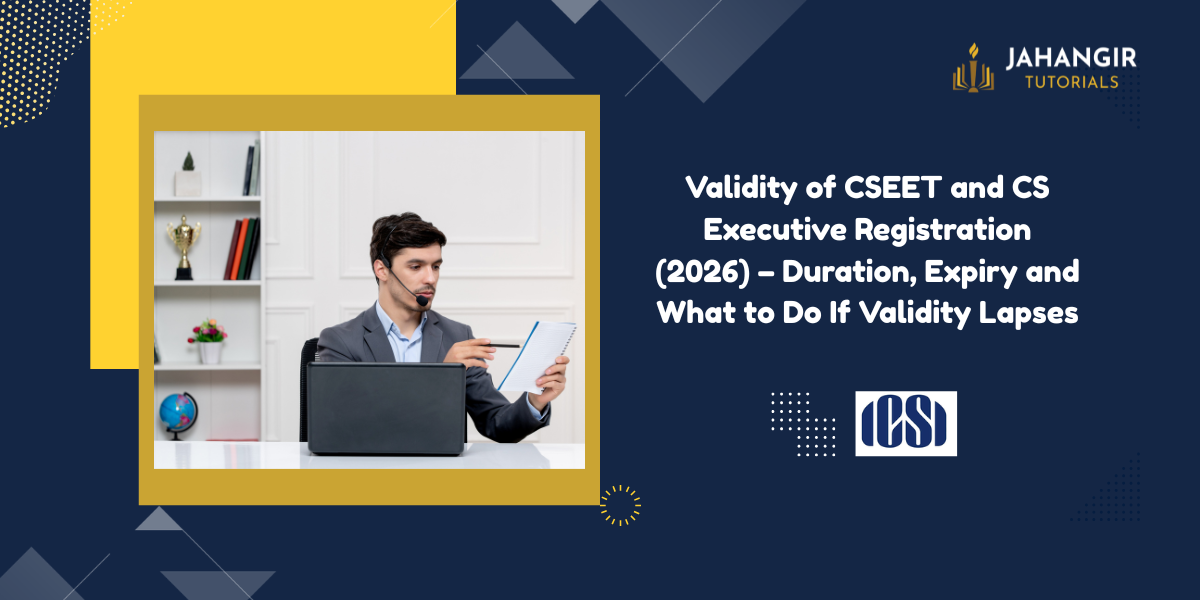 JAHANGIR
TUTORIALS

Validity of CSEET and CS Executive Registration (2026) – Duration, Expiry and What to Do If Validity Lapses

ICSI